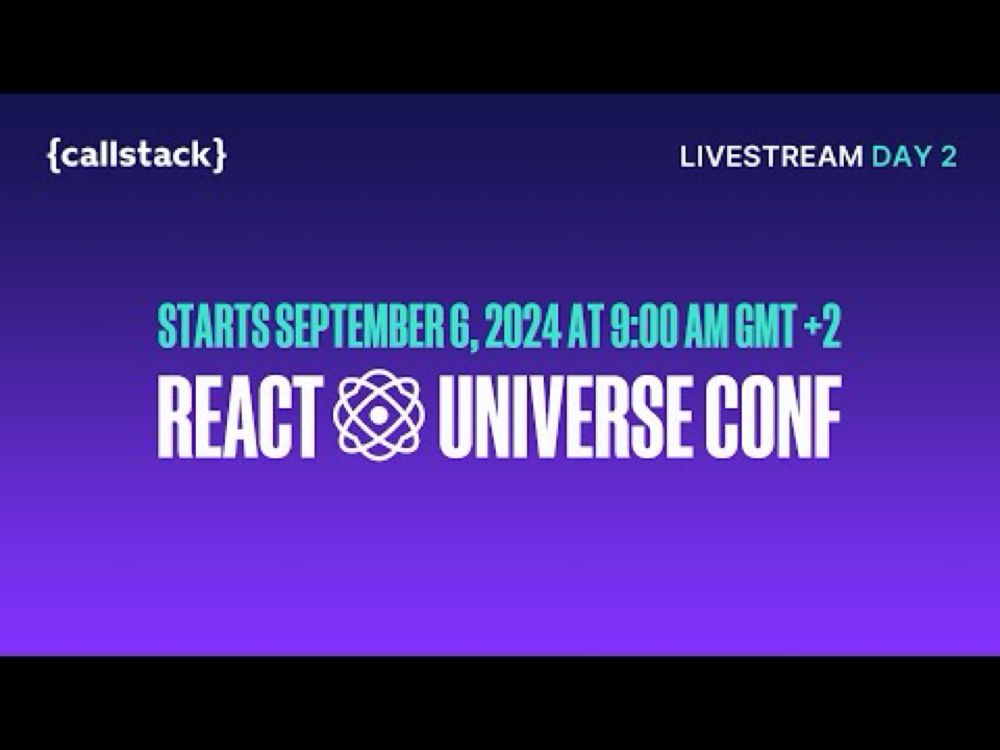 {callstack}

LIVESTREAM DAY 2

STARTS SEPTEMBER 6, 2024 AT 9:00 AM GMT +2

REACT UNIVERSE CONF